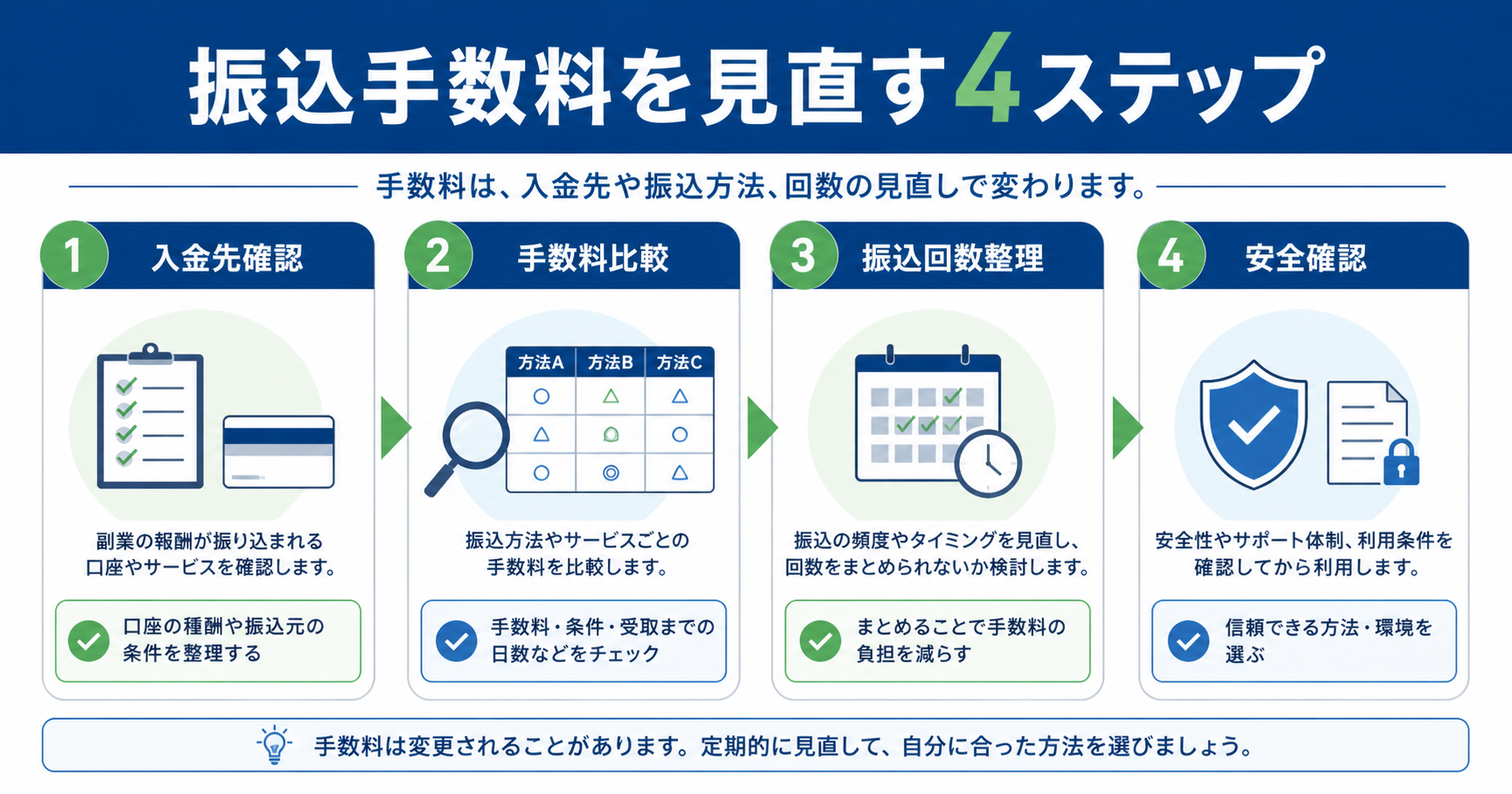 振込手数料を見直す4ステップ

手数料は、入金先や振込方法、回数の見直しで変わります。

1 入金先確認

副業の報酬が振り込まれる口座やサービスを確認します。

口座の種酬や振込元の条件を整理する

2 手数料比較

| 方法A | 方法B | 方法C |
|---|---|---|
| ○ | △ | △ |
| △ | ○ | ○ |
| ○ | ◎ | △ |

振込方法やサービスごとの手数料を比較します。

手数料・条件・受取までの日数などをチェック

3 振込回数整理

振込の頻度やタイミングを見直し、回数をまとめられないか検討します。

まとめることで手数料の負担を減らす

4 安全確認

安全性やサポート体制、利用条件を確認してから利用します。

信頼できる方法・環境を選ぶ

手数料は変更されることがあります。定期的に見直して、自分に合った方法を選びましょう。